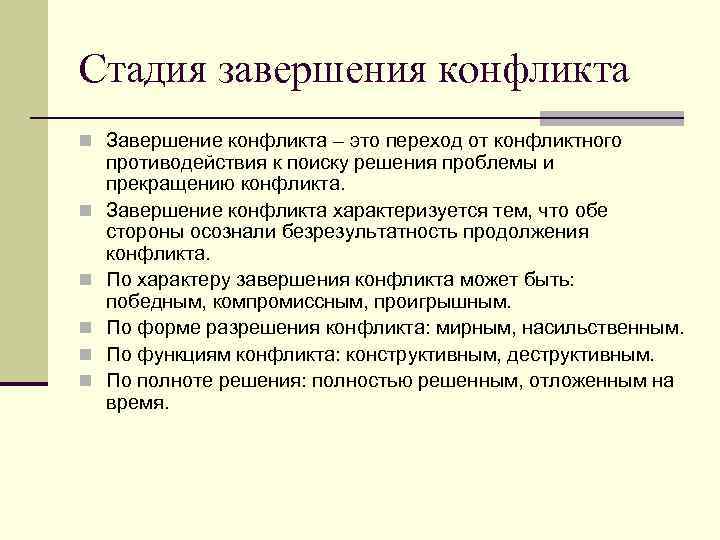 Стадия завершения конфликта

Завершение конфликта – это переход от конфликтного противодействия к поиску решения проблемы и прекращению конфликта.

Завершение конфликта характеризуется тем, что обе стороны осознали безрезультатность продолжения конфликта.

По характеру завершения конфликта может быть: победным, компромиссным, проигрышным.

По форме разрешения конфликта: мирным, насильственным.

По функциям конфликта: конструктивным, деструктивным.

По полноте решения: полностью решенным, отложенным на время.